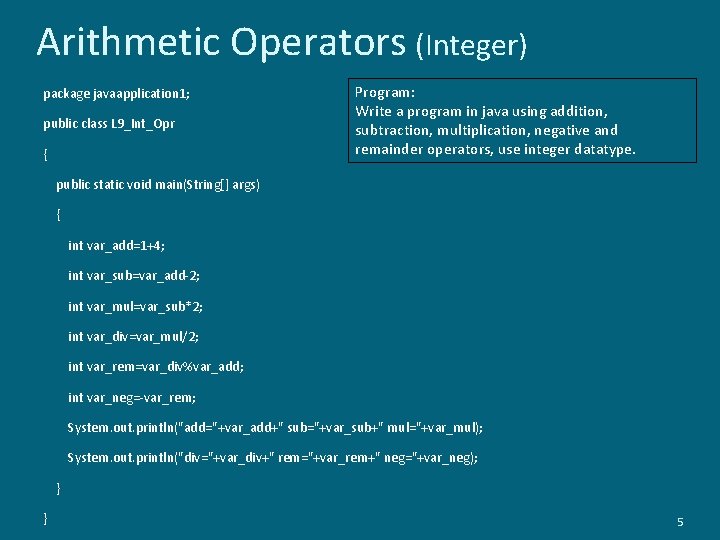 Arithmetic Operators (Integer)

Program:
Write a program in java using addition, subtraction, multiplication, negative and remainder operators, use integer datatype.

package javaapplication1;

public class L9_Int_Opr

{

public static void main(String[] args)

{

int var_add=1+4;

int var_sub=var_add-2;

int var_mul=var_sub*2;

int var_div=var_mul/2;

int var_rem=var_div%var_add;

int var_neg=-var_rem;

System.out.println("add="+var_add+" sub="+var_sub+" mul="+var_mul);

System.out.println("div="+var_div+" rem="+var_rem+" neg="+var_neg);

}

}

5